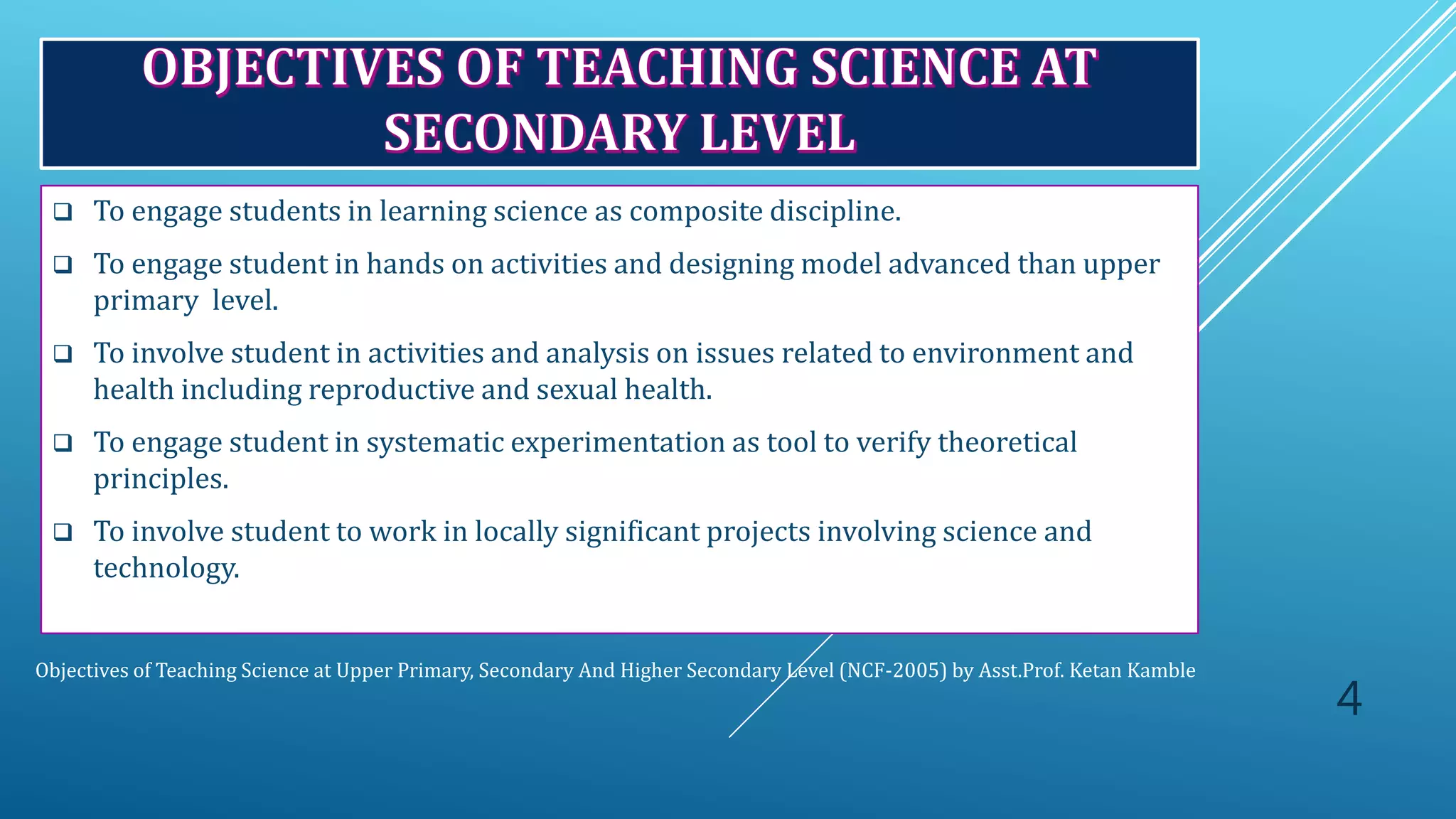 OBJECTIVES OF TEACHING SCIENCE AT SECONDARY LEVEL

❑ To engage students in learning science as composite discipline.

❑ To engage student in hands on activities and designing model advanced than upper primary level.

❑ To involve student in activities and analysis on issues related to environment and health including reproductive and sexual health.

❑ To engage student in systematic experimentation as tool to verify theoretical principles.

❑ To involve student to work in locally significant projects involving science and technology.

Objectives of Teaching Science at Upper Primary, Secondary And Higher Secondary Level (NCF-2005) by Asst.Prof. Ketan Kamble

4